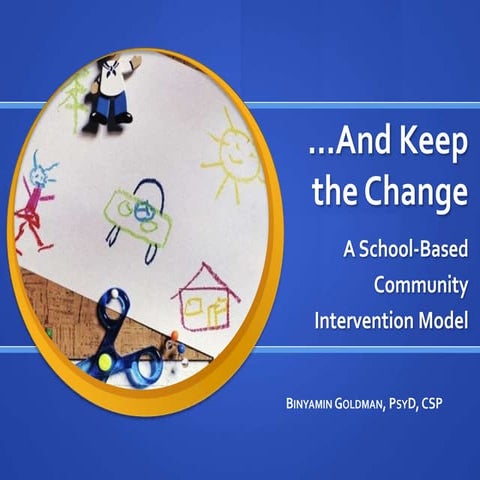 …And Keep the Change

A School-Based Community Intervention Model

BINYAMIN GOLDMAN, PSYD, CSP